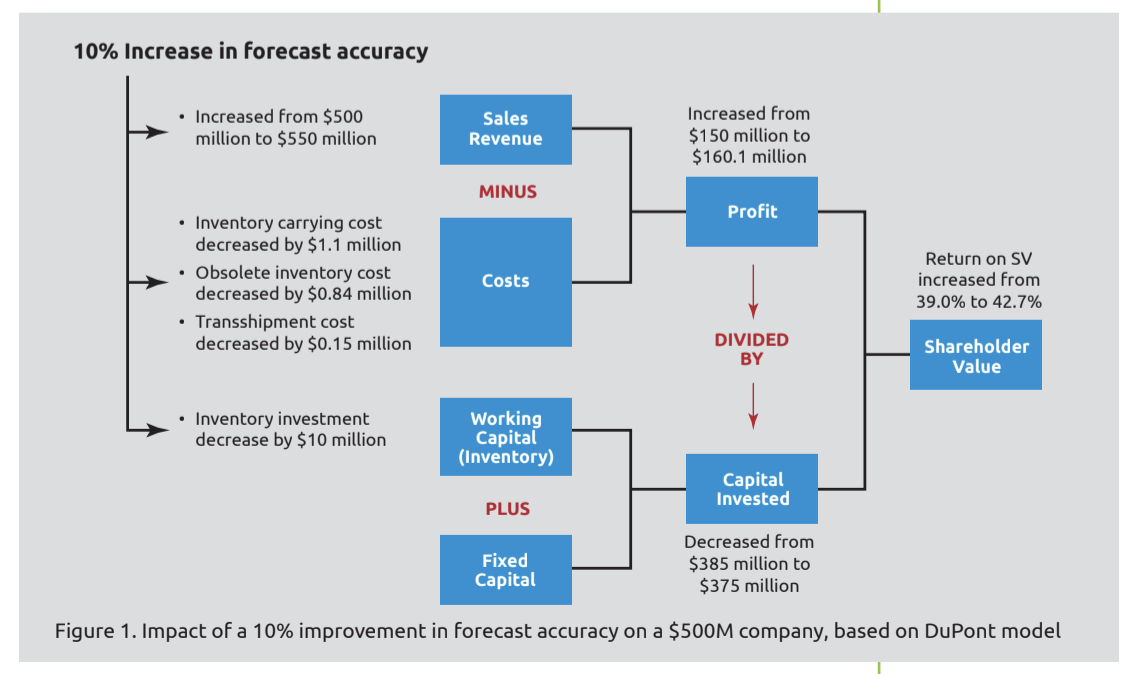 10% Increase in forecast accuracy

• Increased from \$500 million to \$550 million

• Inventory carrying cost decreased by \$1.1 million
• Obsolete inventory cost decreased by \$0.84 million
• Transshipment cost decreased by \$0.15 million

• Inventory investment decrease by \$10 million

Sales Revenue

MINUS

Costs

Working Capital (Inventory)

PLUS

Fixed Capital

Increased from \$150 million to \$160.1 million

Profit

DIVIDED BY

Capital Invested

Decreased from \$385 million to \$375 million

Return on SV increased from 39.0% to 42.7%

Shareholder Value

Figure 1. Impact of a 10% improvement in forecast accuracy on a \$500M company, based on DuPont model